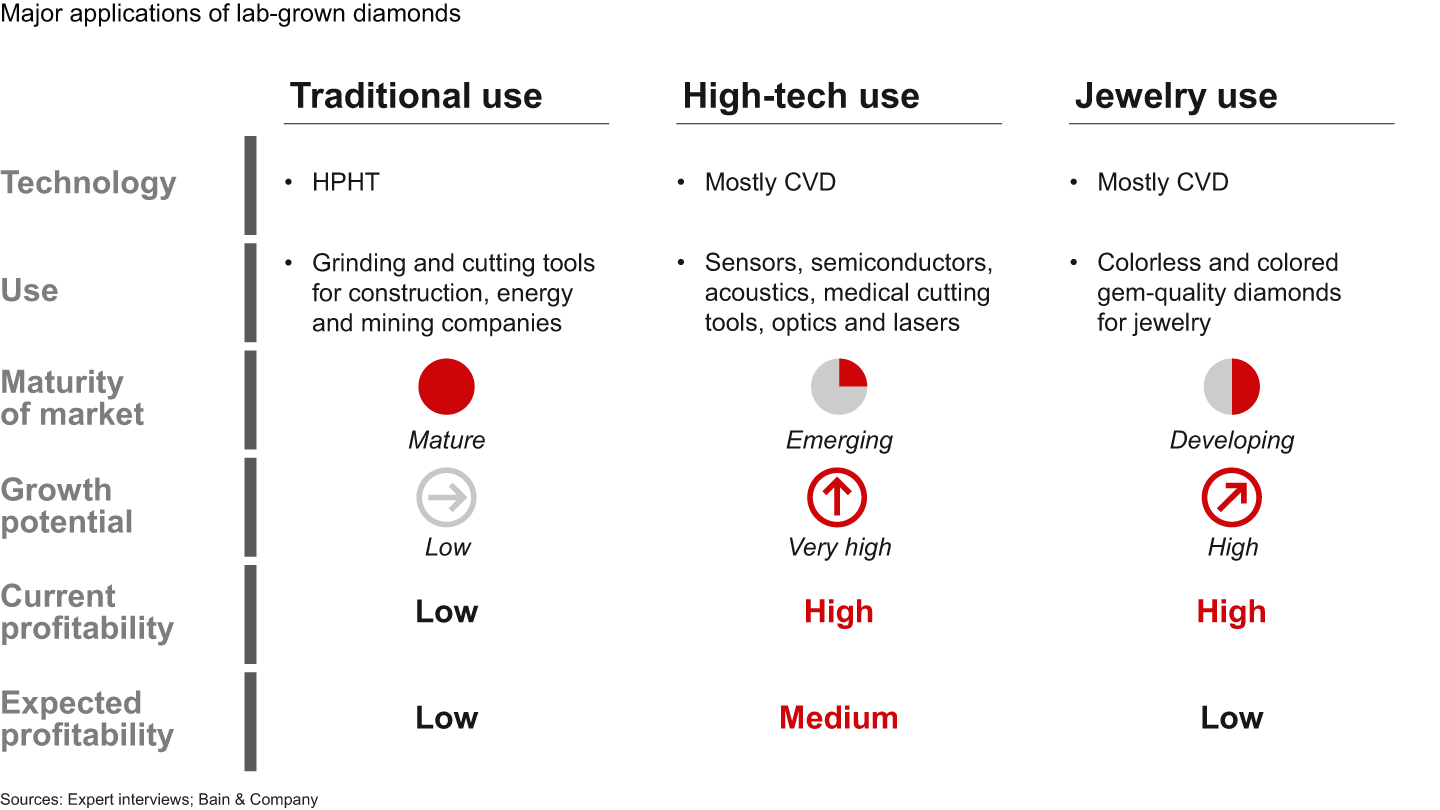 Major applications of lab-grown diamonds

|  | Traditional use | High-tech use | Jewelry use |
|---|---|---|---|
| Technology | • HPHT | • Mostly CVD | • Mostly CVD |
| Use | • Grinding and cutting tools for construction, energy and mining companies | • Sensors, semiconductors, acoustics, medical cutting tools, optics and lasers | • Colorless and colored gem-quality diamonds for jewelry |
| Maturity of market | Mature | Emerging | Developing |
| Growth potential | Low | Very high | High |
| Current profitability | Low | High | High |
| Expected profitability | Low | Medium | Low |

Sources: Expert interviews; Bain & Company